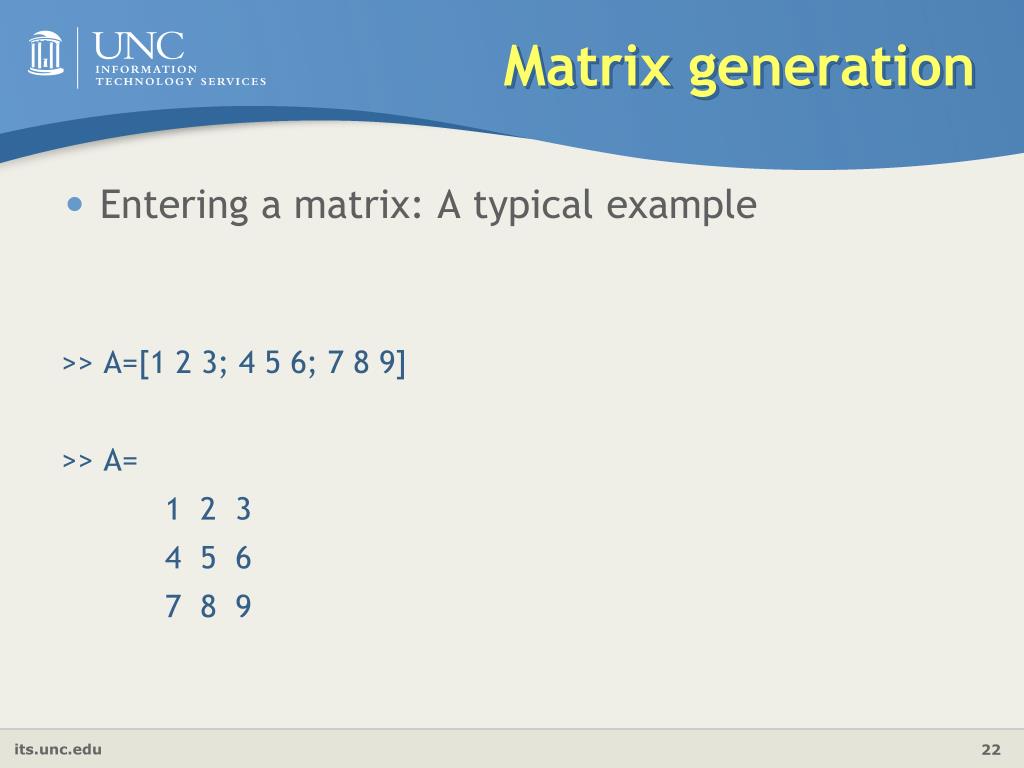 UNC
INFORMATION TECHNOLOGY SERVICES

Matrix generation

• Entering a matrix: A typical example

>> A=[1 2 3; 4 5 6; 7 8 9]

>> A=
1 2 3
4 5 6
7 8 9

its.unc.edu

22